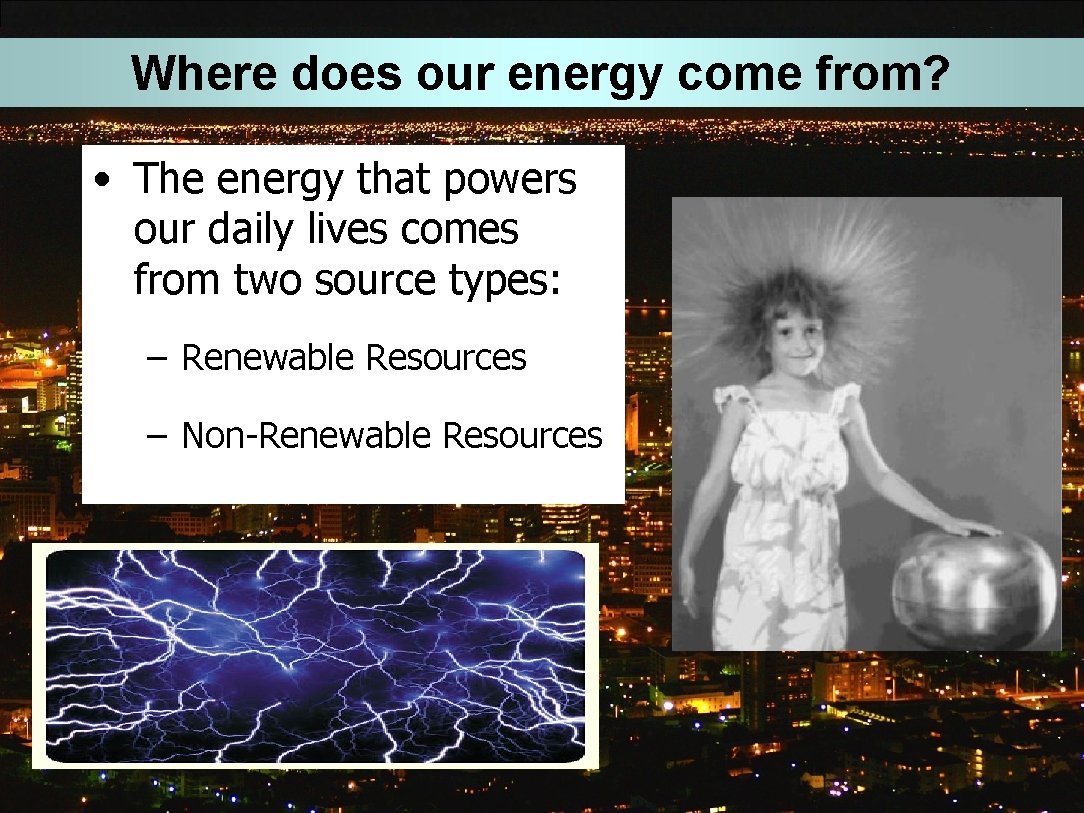 Where does our energy come from?

• The energy that powers our daily lives comes from two source types:

– Renewable Resources

– Non-Renewable Resources